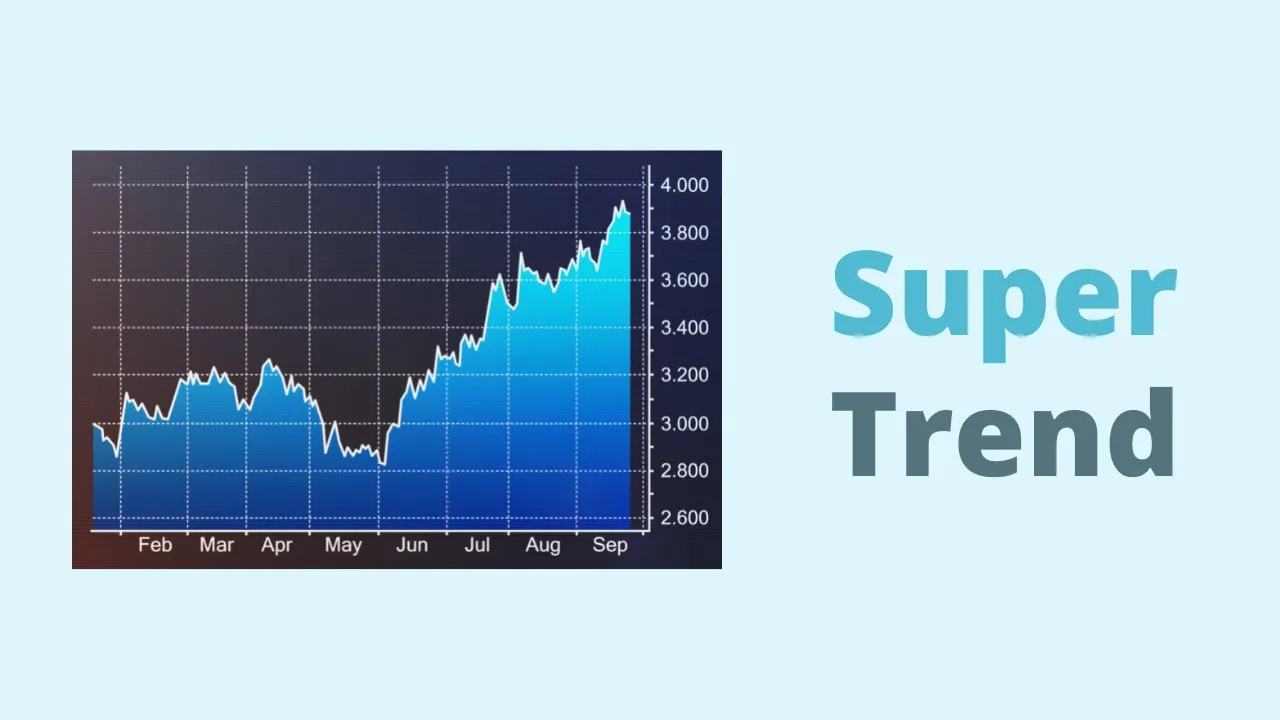 4.000
3.800
3.600
3.400
3.200
3.000
2.800
2.600

Feb Mar Apr May Jun Jul Aug Sep

Super
Trend